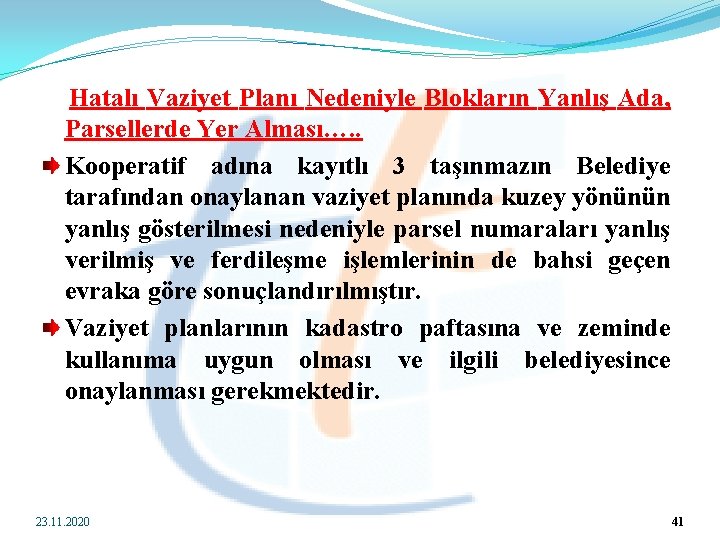 Hatalı Vaziyet Planı Nedeniyle Blokların Yanlış Ada, Parsellerde Yer Alması…..

Kooperatif adına kayıtlı 3 taşınmazın Belediye tarafından onaylanan vaziyet planında kuzey yönünün yanlış gösterilmesi nedeniyle parsel numaraları yanlış verilmiş ve ferdileşme işlemlerinin de bahsi geçen evraka göre sonuçlandırılmıştır.

Vaziyet planlarının kadastro paftasına ve zeminde kullanıma uygun olması ve ilgili belediyesince onaylanması gerekmektedir.

23.11.2020

41